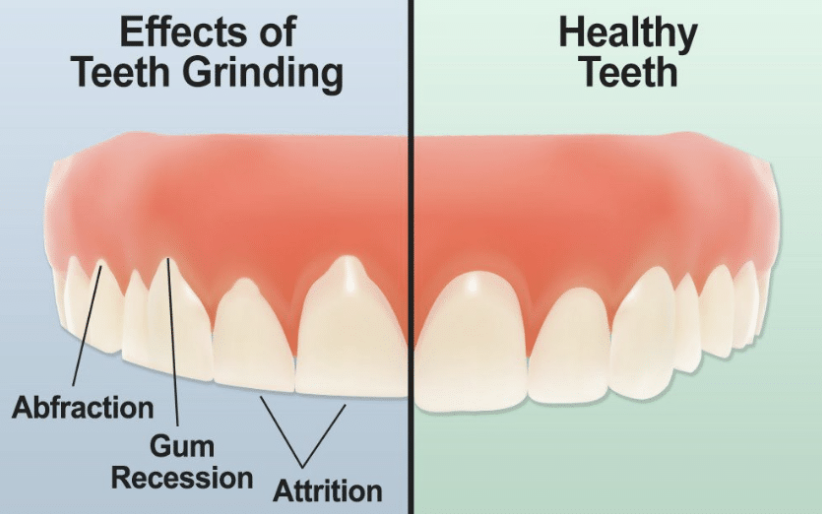 Effects of Teeth Grinding

Healthy Teeth

Abfraction

Gum Recession

Attrition